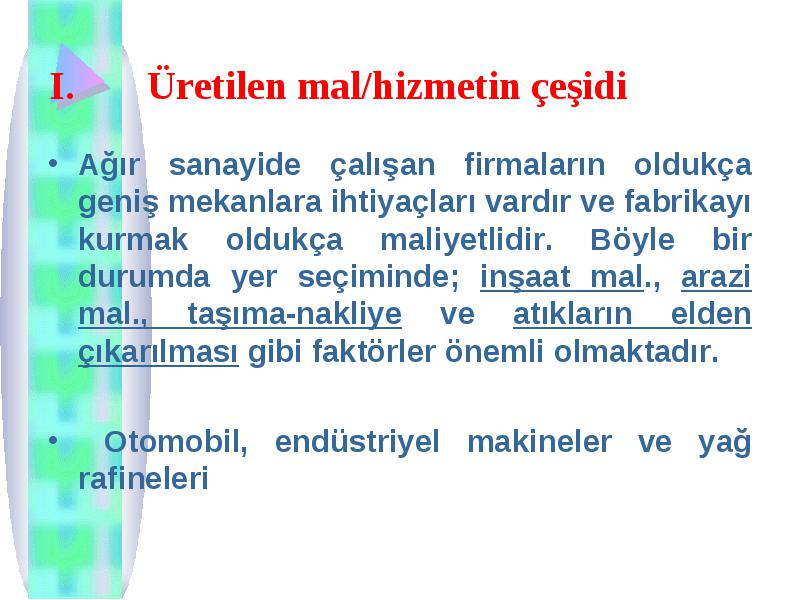 I. Üretilen mal/hizmetin çeşidi

• Ağır sanayide çalışan firmaların oldukça geniş mekanlara ihtiyaçları vardır ve fabrikayı kurmak oldukça maliyetlidir. Böyle bir durumda yer seçiminde; inşaat mal., arazi mal., taşıma-nakliye ve atıkların elden çıkarılması gibi faktörler önemli olmaktadır.

• Otomobil, endüstriyel makineler ve yağ rafineleri